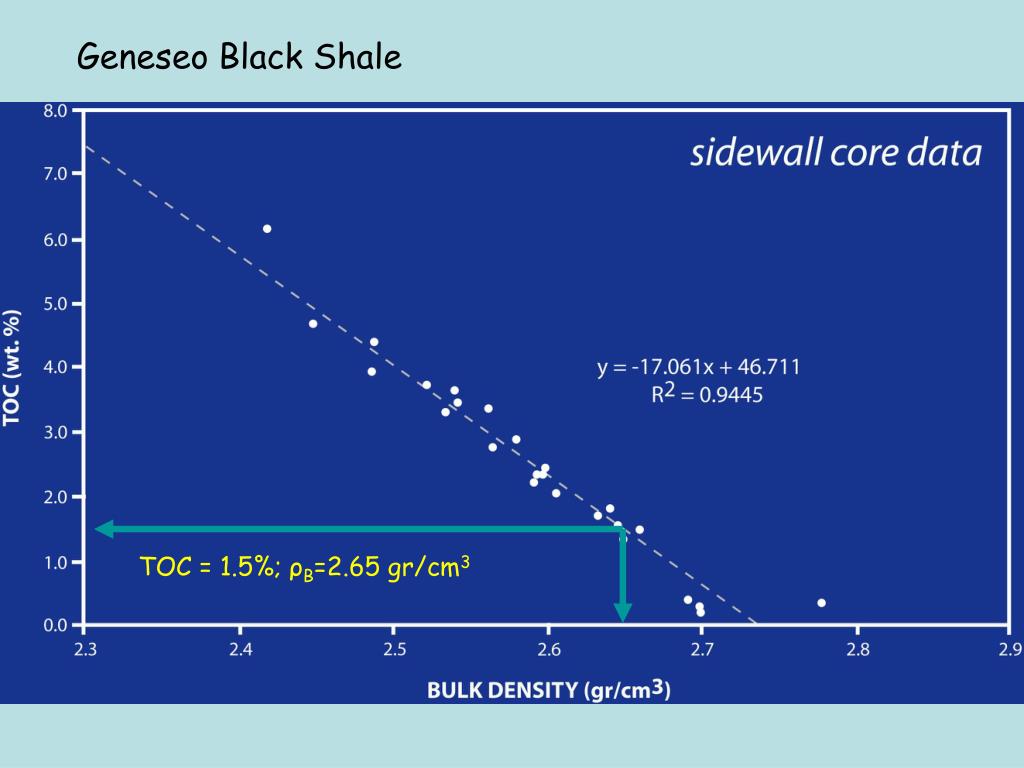 Geneseo Black Shale

sidewall core data

8.0
7.0
6.0
5.0
4.0
3.0
2.0
1.0
0.0

TOC (wt. %)

$y = -17.061x + 46.711$
$R^2 = 0.9445$

TOC = 1.5%; $\rho_B$=2.65 gr/cm$^3$

2.3 2.4 2.5 2.6 2.7 2.8 2.9

BULK DENSITY (gr/cm$^3$)